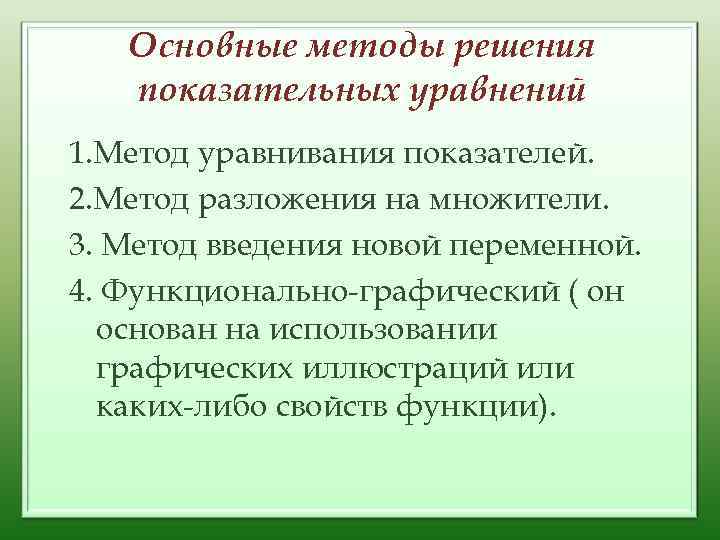 Основные методы решения показательных уравнений

1.Метод уравнивания показателей.

2.Метод разложения на множители.

3. Метод введения новой переменной.

4. Функционально-графический ( он основан на использовании графических иллюстраций или каких-либо свойств функции).